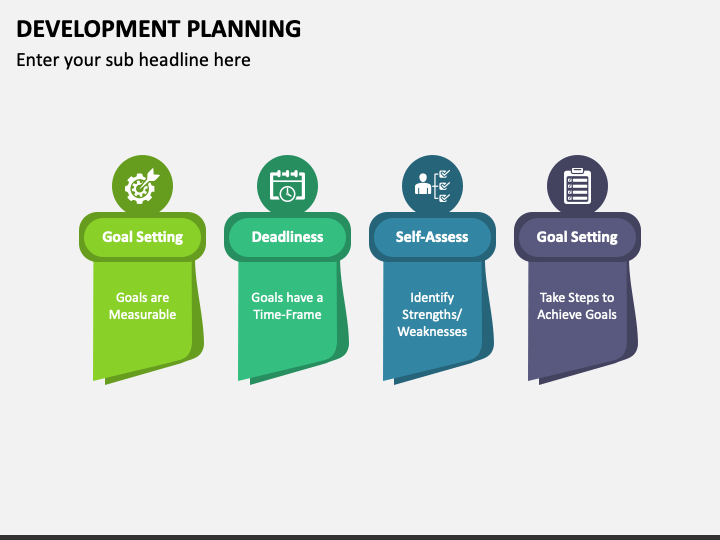 DEVELOPMENT PLANNING

Enter your sub headline here

Goal Setting

Goals are Measurable

Deadliness

Goals have a Time-Frame

Self-Assess

Identify Strengths/ Weaknesses

Goal Setting

Take Steps to Achieve Goals